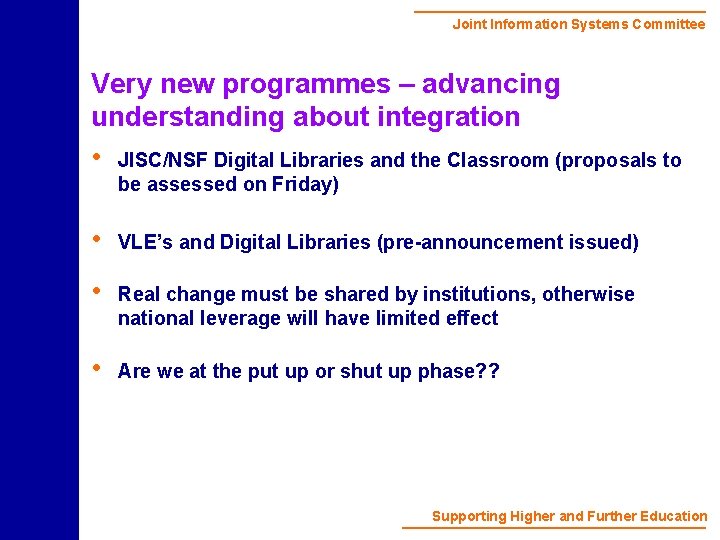 Joint Information Systems Committee

Very new programmes – advancing understanding about integration

• JISC/NSF Digital Libraries and the Classroom (proposals to be assessed on Friday)

• VLE's and Digital Libraries (pre-announcement issued)

• Real change must be shared by institutions, otherwise national leverage will have limited effect

• Are we at the put up or shut up phase??

Supporting Higher and Further Education